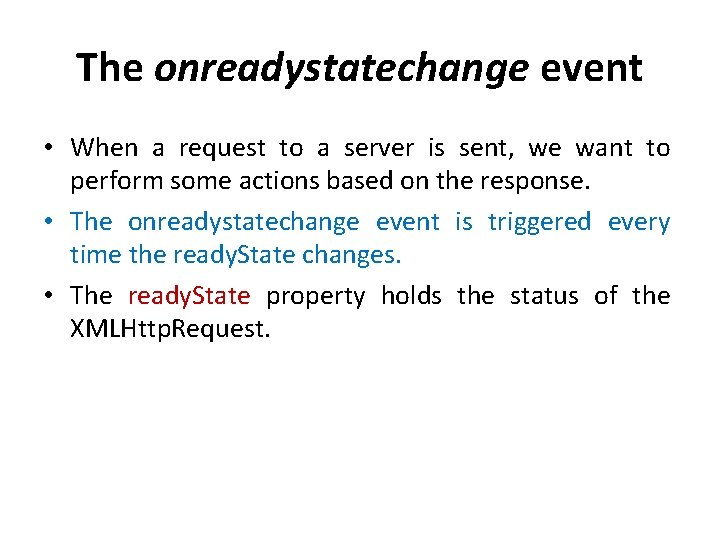 The onreadystatechange event

• When a request to a server is sent, we want to perform some actions based on the response.

• The onreadystatechange event is triggered every time the readyState changes.

• The readyState property holds the status of the XMLHttpRequest.